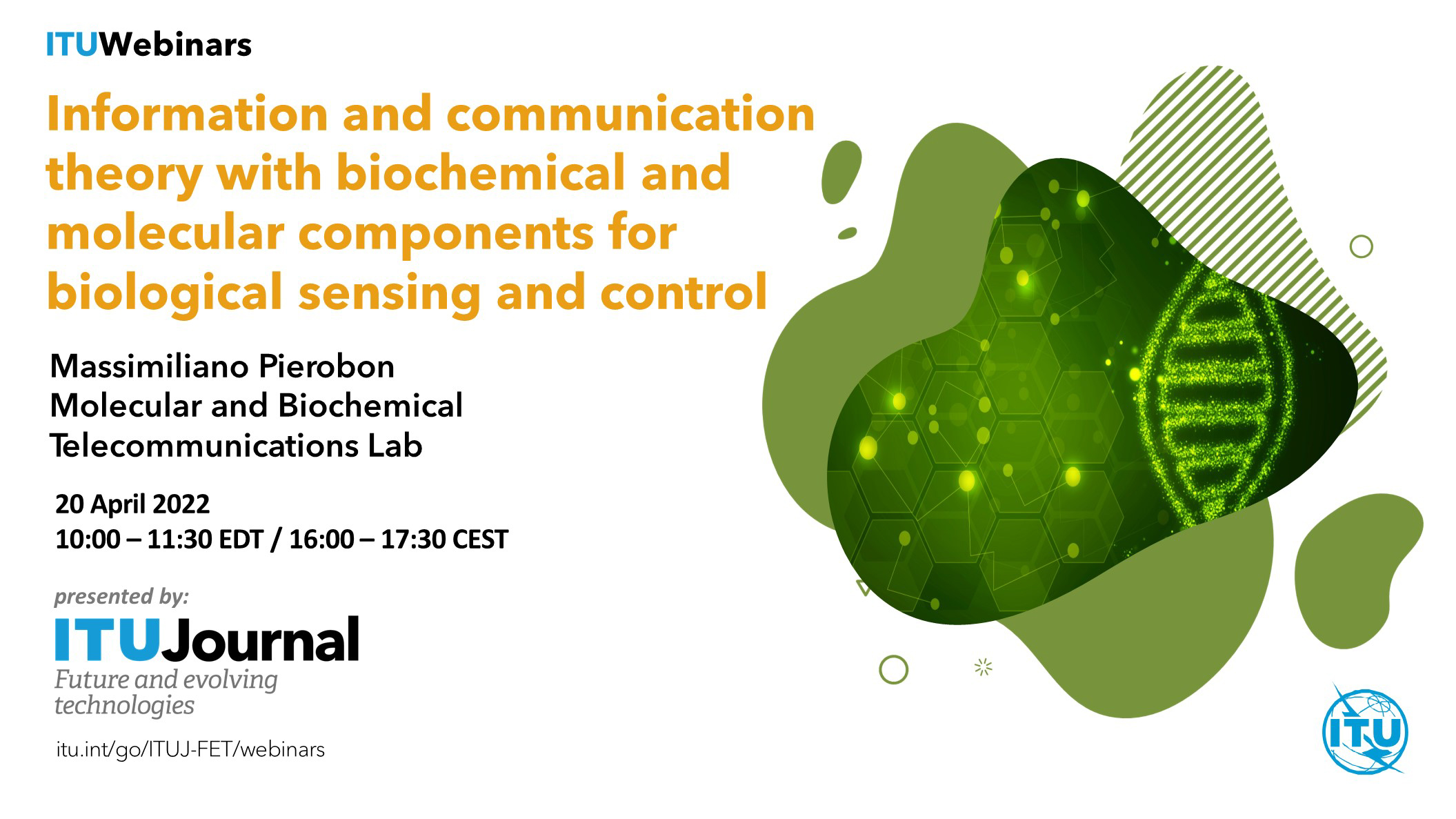 ITUWebinars

Information and communication theory with biochemical and molecular components for biological sensing and control

Massimiliano Pierobon
Molecular and Biochemical Telecommunications Lab

20 April 2022
10:00 – 11:30 EDT / 16:00 – 17:30 CEST

presented by:
ITUJournal
Future and evolving technologies

itu.int/go/ITUJ-FET/webinars

ITU